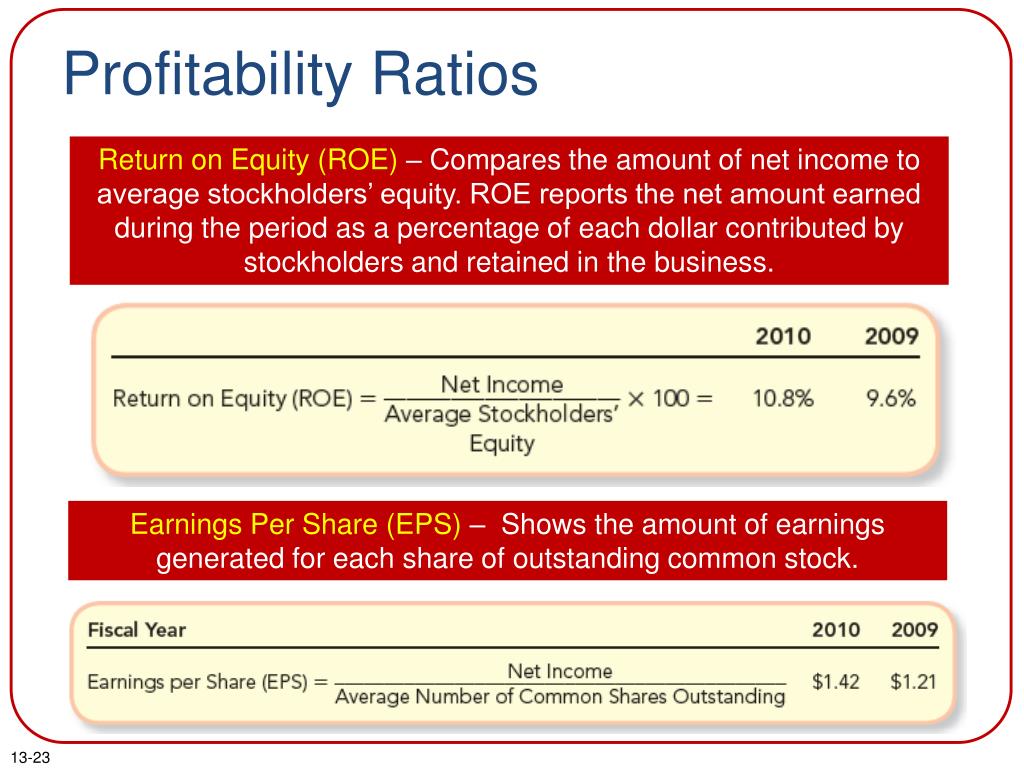 Profitability Ratios

Return on Equity (ROE) – Compares the amount of net income to average stockholders' equity. ROE reports the net amount earned during the period as a percentage of each dollar contributed by stockholders and retained in the business.

| | 2010 | 2009 |
|---|---|---|
| Return on Equity (ROE) = $\frac{\text{Net Income}}{\text{Average Stockholders' Equity}} \times 100 =$ | 10.8% | 9.6% |

Earnings Per Share (EPS) – Shows the amount of earnings generated for each share of outstanding common stock.

| Fiscal Year | 2010 | 2009 |
|---|---|---|
| Earnings per Share (EPS) = $\frac{\text{Net Income}}{\text{Average Number of Common Shares Outstanding}}$ | \$1.42 | \$1.21 |

13-23